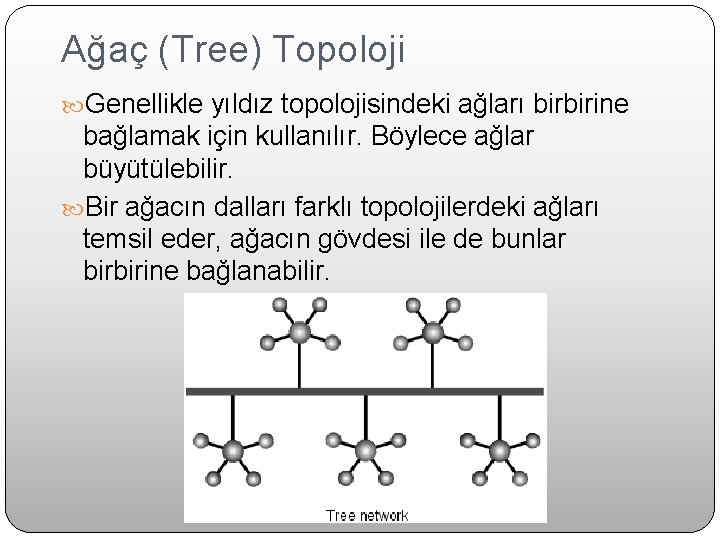 Ağaç (Tree) Topoloji

Genellikle yıldız topolojisindeki ağları birbirine bağlamak için kullanılır. Böylece ağlar büyütülebilir.

Bir ağacın dalları farklı topolojilerdeki ağları temsil eder, ağacın gövdesi ile de bunlar birbirine bağlanabilir.

Tree network